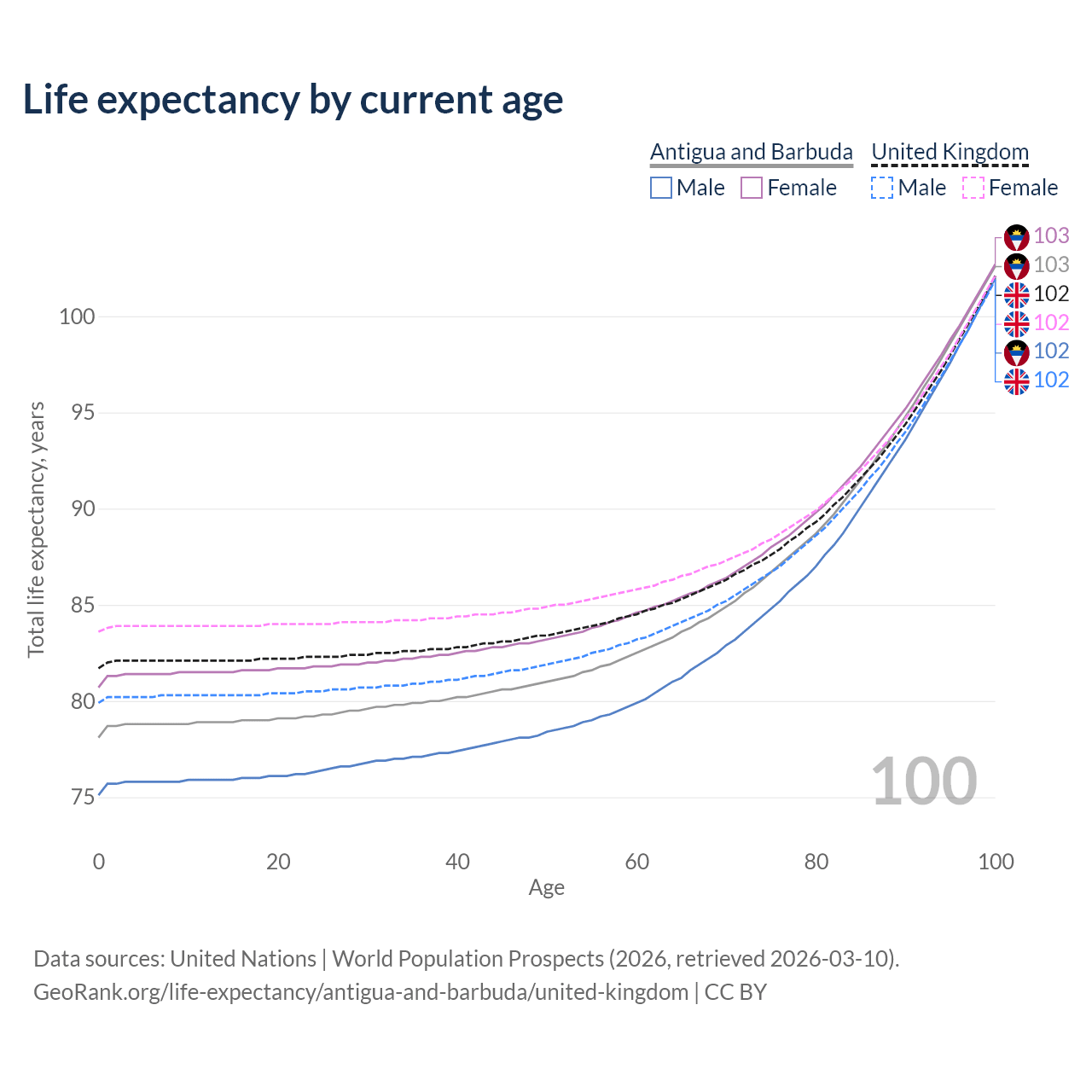 Life expectancy by current age

Antigua and Barbuda
Male Female
United Kingdom
Male Female

103
103
102
102
102
102

100
95
90
85
80
75

Total life expectancy, years

100

0 20 40 60 80 100
Age

Data sources: United Nations | World Population Prospects (2026, retrieved 2026-03-10).
GeoRank.org/life-expectancy/antigua-and-barbuda/united-kingdom | CC BY